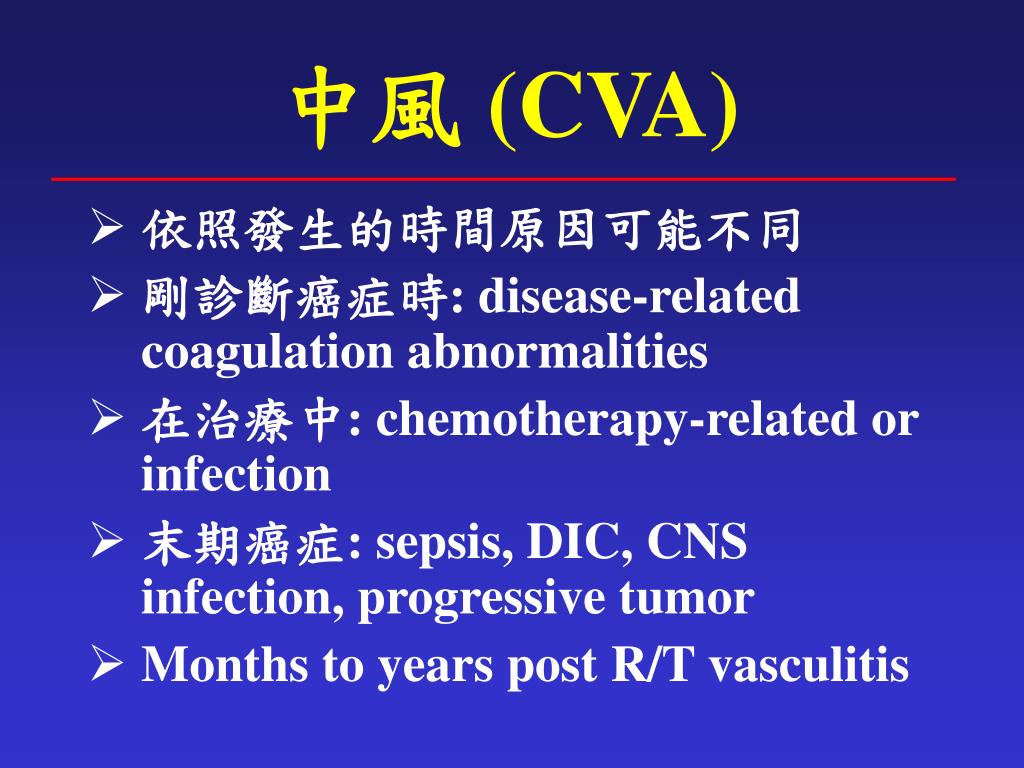 中風 (CVA)

➢ 依照發生的時間原因可能不同
➢ 剛診斷癌症時: disease-related coagulation abnormalities
➢ 在治療中: chemotherapy-related or infection
➢ 末期癌症: sepsis, DIC, CNS infection, progressive tumor
➢ Months to years post R/T vasculitis